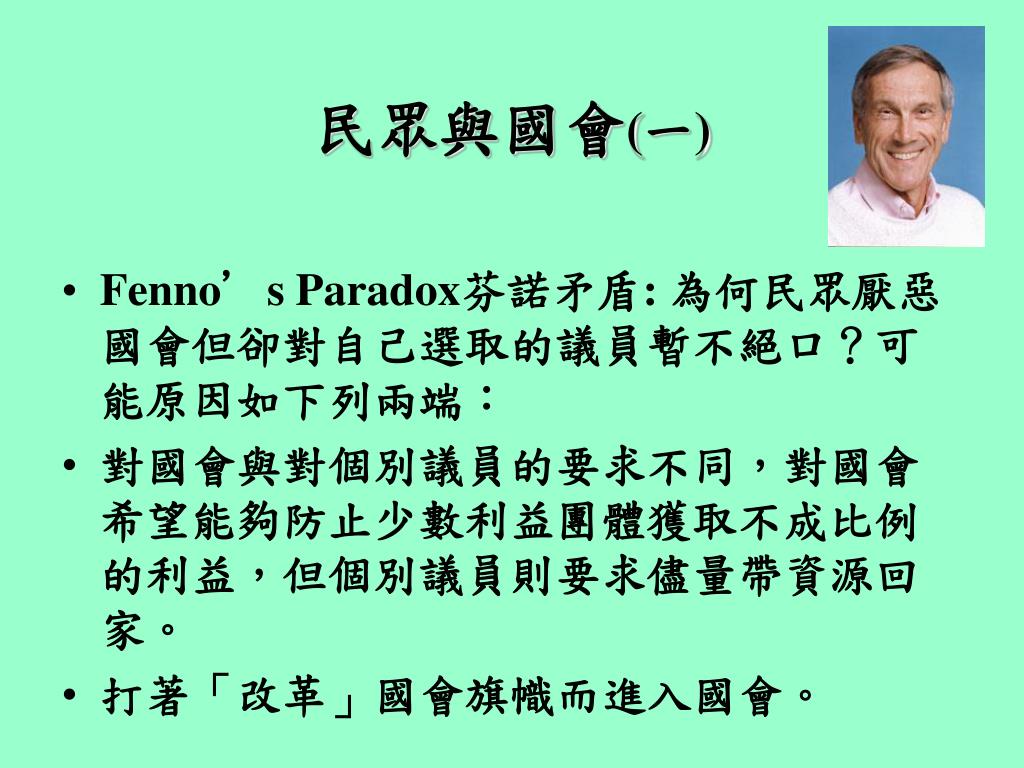 民眾與國會(一)

• Fenno’s Paradox芬諾矛盾: 為何民眾厭惡國會但卻對自己選取的議員暫不絕口？可能原因如下列兩端：

• 對國會與對個別議員的要求不同，對國會希望能夠防止少數利益團體獲取不成比例的利益，但個別議員則要求儘量帶資源回家。

• 打著「改革」國會旗幟而進入國會。